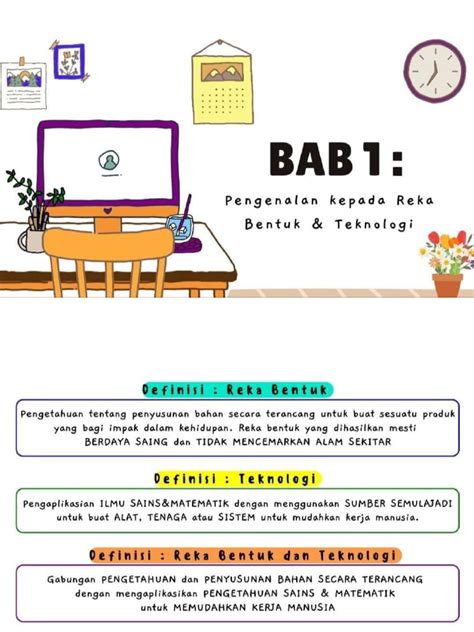 BAB 1:

Pengenalan kepada Reka Bentuk & Teknologi

Definisi : Reka Bentuk

Pengetahuan tentang penyusunan bahan secara terancang untuk buat sesuatu produk yang bagi impak dalam kehidupan. Reka bentuk yang dihasilkan mesti BERDAYA SAING dan TIDAK MENCEMARKAN ALAM SEKITAR

Definisi : Teknologi

Pengaplikasian ILMU SAINS&MATEMATIK dengan menggunakan SUMBER SEMULAJADI untuk buat ALAT, TENAGA atau SISTEM untuk mudahkan kerja manusia.

Definisi : Reka Bentuk dan Teknologi

Gabungan PENGETAHUAN dan PENYUSUNAN BAHAN SECARA TERANCANG dengan mengaplikasikan PENGETAHUAN SAINS & MATEMATIK untuk MEMUDAHKAN KERJA MANUSIA